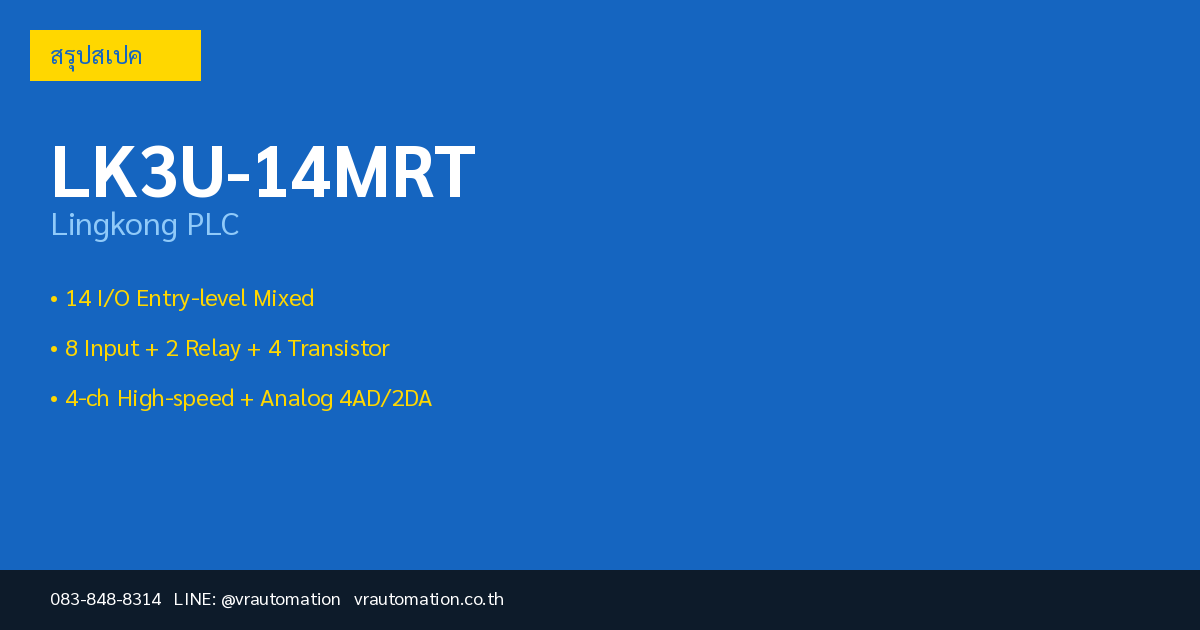 สรุปสเปค

LK3U-14MRT

Lingkong PLC

• 14 I/O Entry-level Mixed

• 8 Input + 2 Relay + 4 Transistor

• 4-ch High-speed + Analog 4AD/2DA

083-848-8314 LINE: @vrautomation vrautomation.co.th